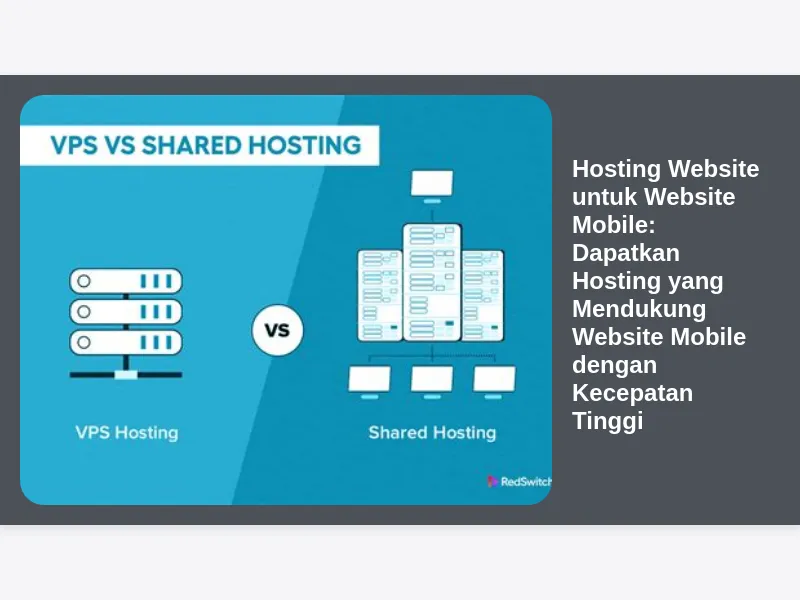 VPS VS SHARED HOSTING

VS

VPS Hosting

Shared Hosting

RedSwitch

Hosting Website untuk Website Mobile: Dapatkan Hosting yang Mendukung Website Mobile dengan Kecepatan Tinggi